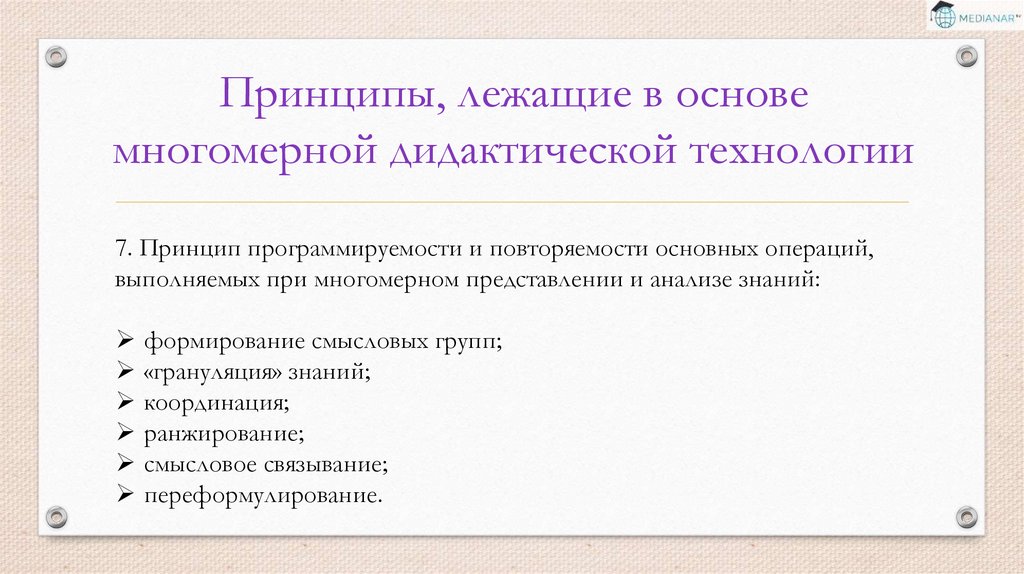 MEDIANAR

Принципы, лежащие в основе многомерной дидактической технологии

7. Принцип программируемости и повторяемости основных операций, выполняемых при многомерном представлении и анализе знаний:

➢ формирование смысловых групп;
➢ «грануляция» знаний;
➢ координация;
➢ ранжирование;
➢ смысловое связывание;
➢ переформулирование.